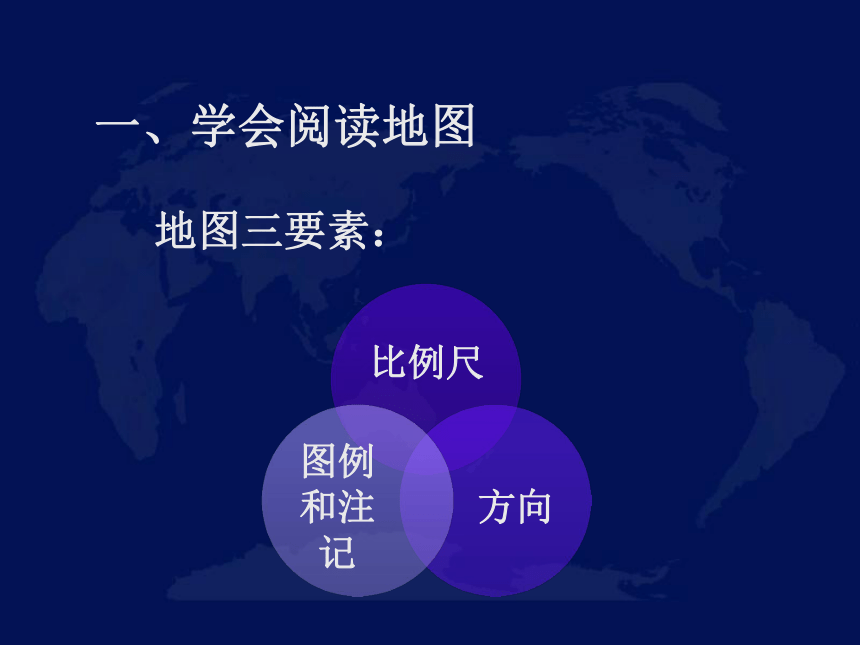 一、学会阅读地图

地图三要素：

比例尺

图例和注记

方向